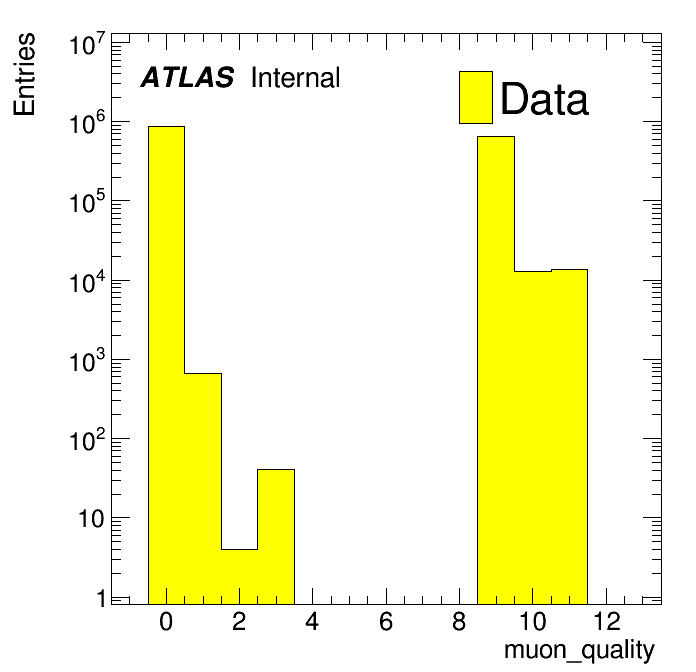 Entries

$10^7$
$10^6$
$10^5$
$10^4$
$10^3$
$10^2$
10
1

ATLAS Internal

Data

0
2
4
6
8
10
12

muon_quality